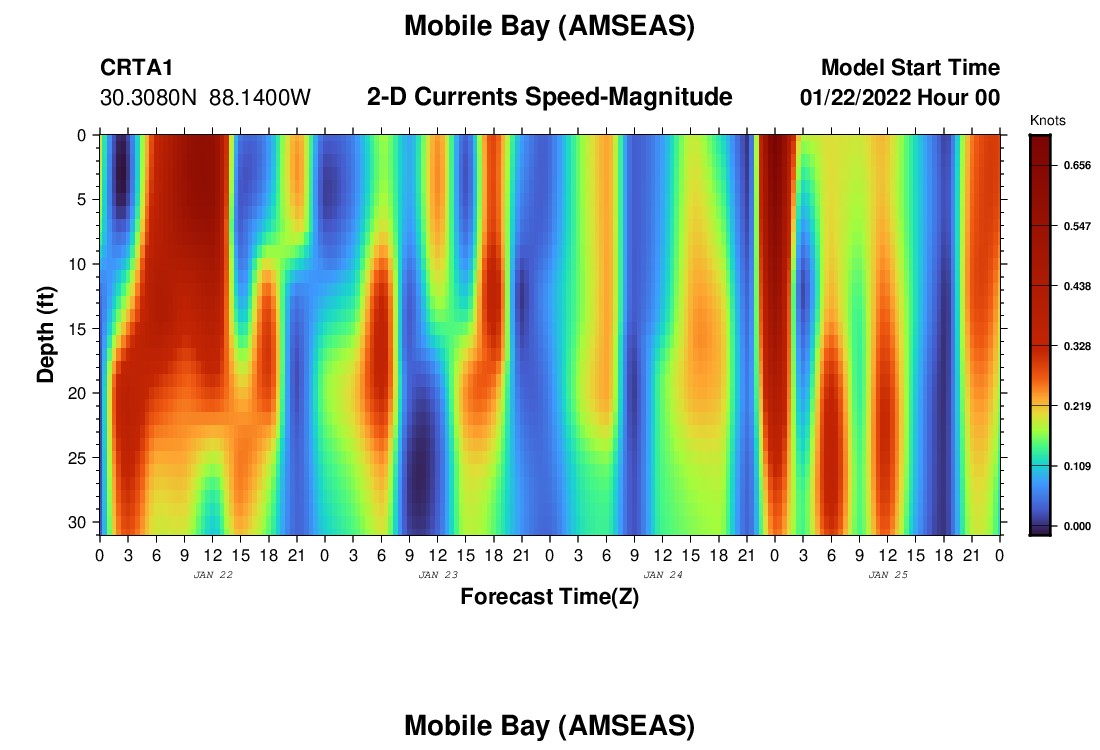 Mobile Bay (AMSEAS)

CRTA1
30.3080N 88.1400W

2-D Currents Speed-Magnitude

Model Start Time
01/22/2022 Hour 00

Knots

0.656
0.547
0.438
0.328
0.219
0.109
0.000

Depth (ft)

0
5
10
15
20
25
30

0 3 6 9 12 15 18 21 0 3 6 9 12 15 18 21 0 3 6 9 12 15 18 21 0 3 6 9 12 15 18 21 0

JAN 22
JAN 23
JAN 24
JAN 25

Forecast Time(Z)

Mobile Bay (AMSEAS)